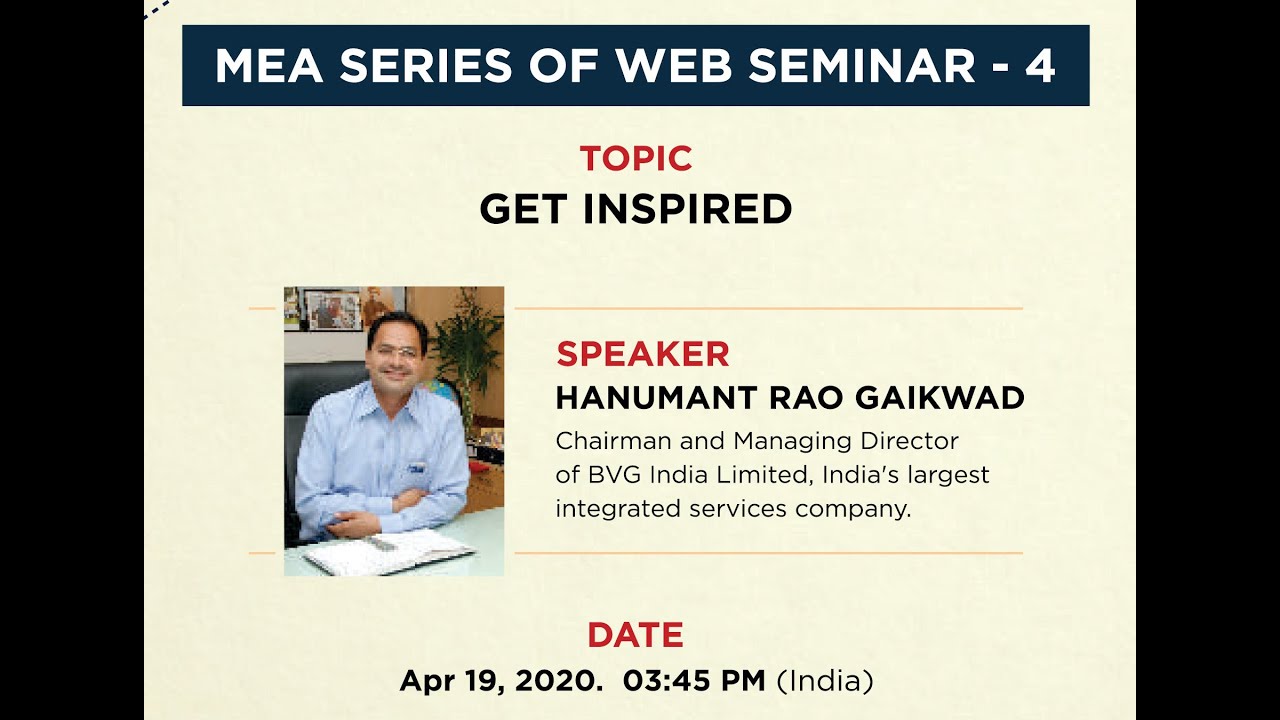 MEA SERIES OF WEB SEMINAR - 4

TOPIC
GET INSPIRED

SPEAKER
HANUMANT RAO GAIKWAD
Chairman and Managing Director of BVG India Limited, India's largest integrated services company.

DATE
Apr 19, 2020. 03:45 PM (India)